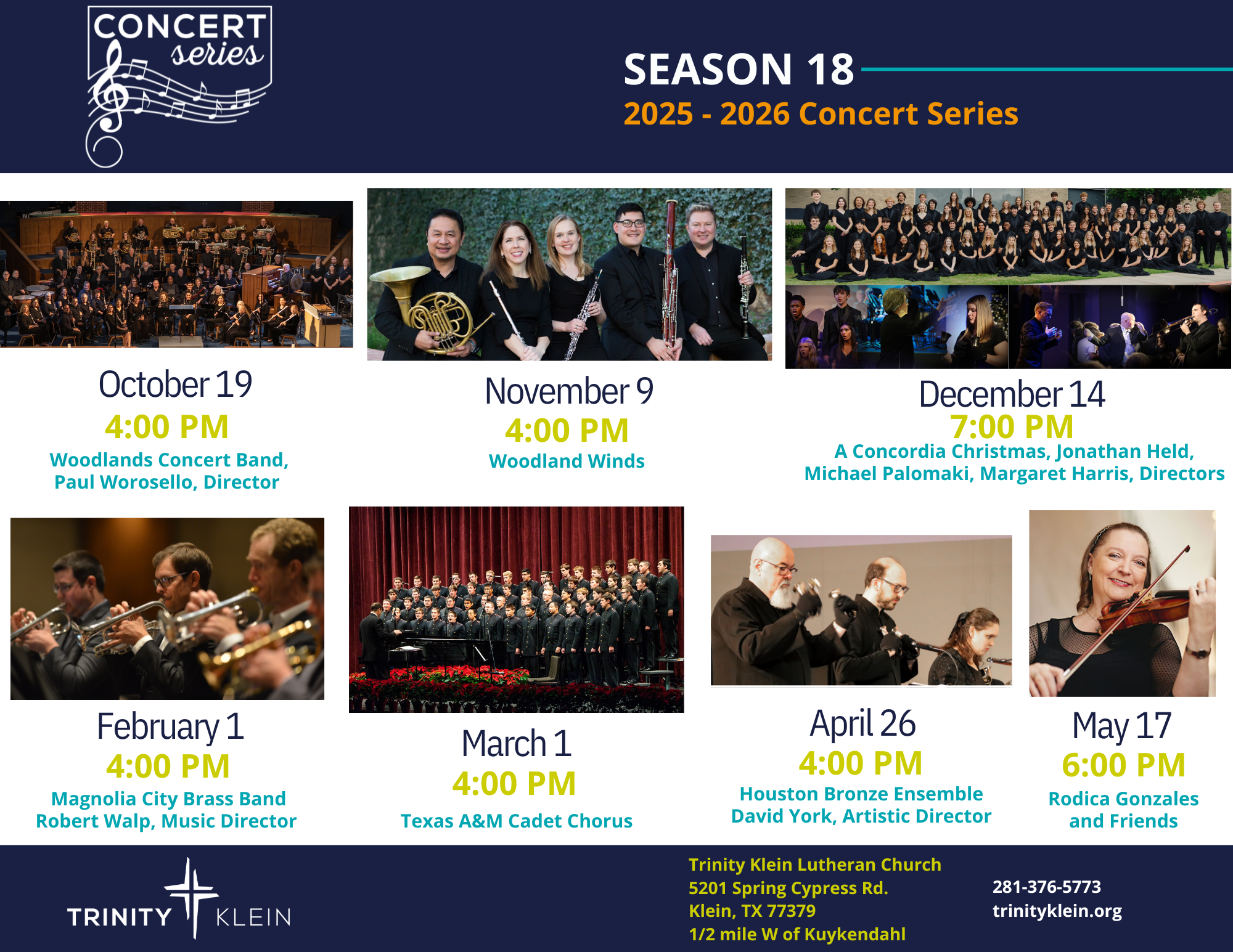 CONCERT series

SEASON 18
2025 - 2026 Concert Series

October 19
4:00 PM
Woodlands Concert Band, Paul Worosello, Director

November 9
4:00 PM
Woodland Winds

December 14
7:00 PM
A Concordia Christmas, Jonathan Held, Michael Palomaki, Margaret Harris, Directors

February 1
4:00 PM
Magnolia City Brass Band
Robert Walp, Music Director

March 1
4:00 PM
Texas A&M Cadet Chorus

April 26
4:00 PM
Houston Bronze Ensemble
David York, Artistic Director

May 17
6:00 PM
Rodica Gonzales and Friends

TRINITY KLEIN

Trinity Klein Lutheran Church
5201 Spring Cypress Rd.
Klein, TX 77379
1/2 mile W of Kuykendahl

281-376-5773
trinityklein.org